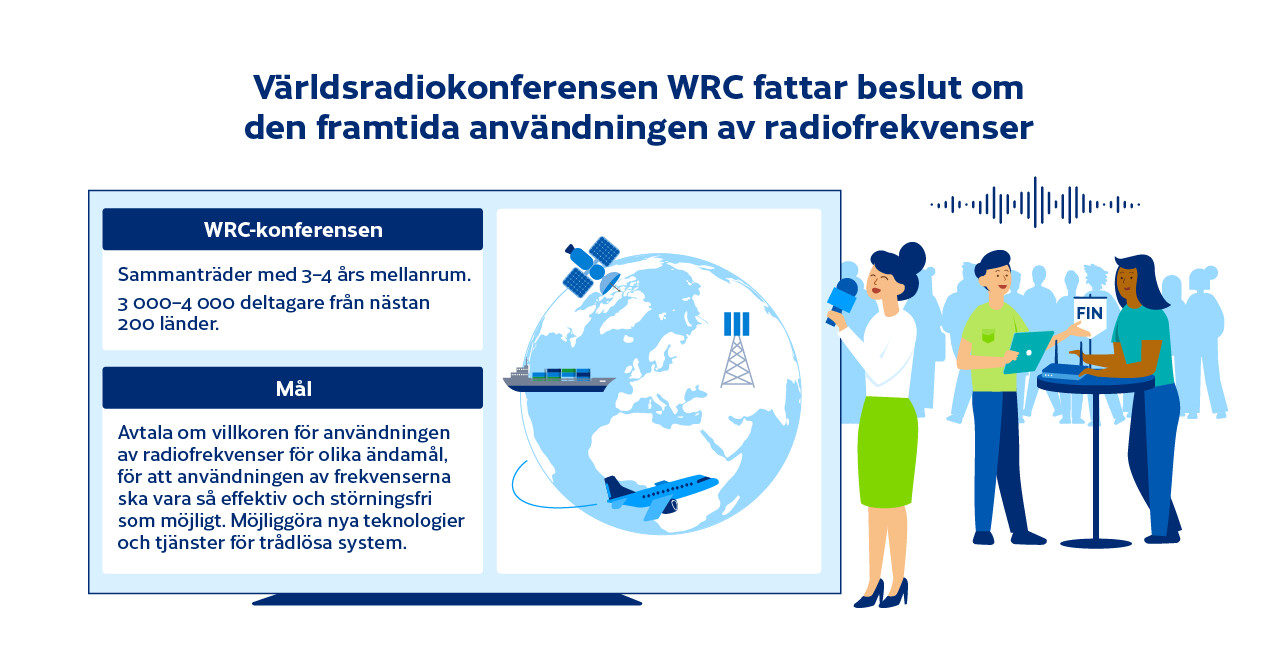 Världsradiokonferensen WRC fattar beslut om den framtida användningen av radiofrekvenser

WRC-konferensen

Sammanträder med 3–4 års mellanrum.

3 000–4 000 deltagare från nästan 200 länder.

Mål

Avtala om villkoren för användningen av radiofrekvenser för olika ändamål, för att användningen av frekvenserna ska vara så effektiv och störningsfri som möjligt. Möjliggöra nya teknologier och tjänster för trådlösa system.

FIN